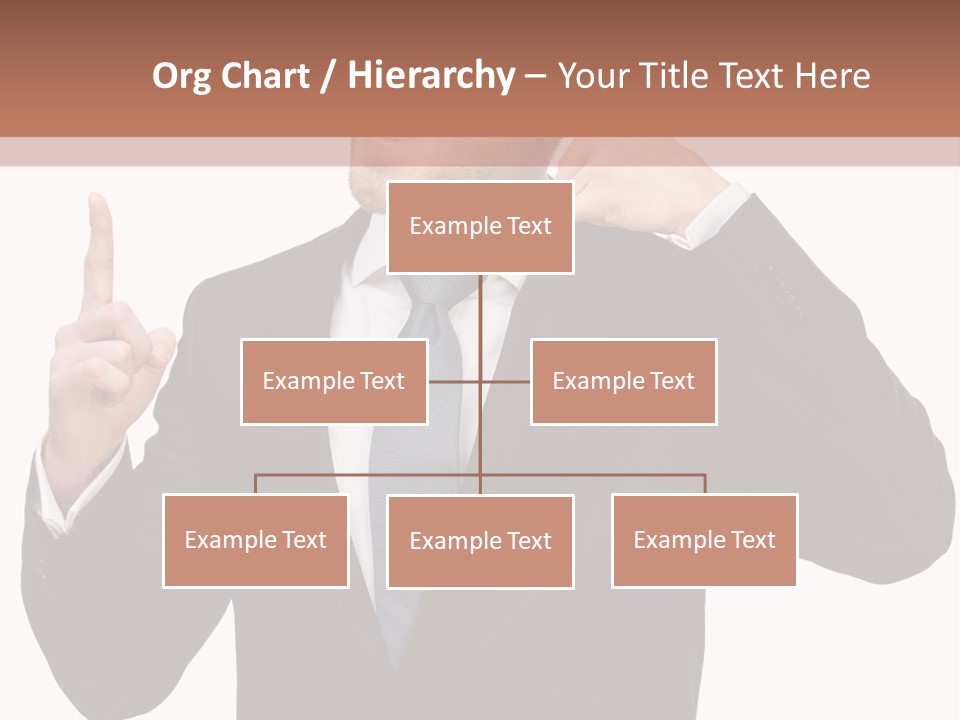 Org Chart / Hierarchy – Your Title Text Here

Example Text

Example Text

Example Text

Example Text

Example Text

Example Text